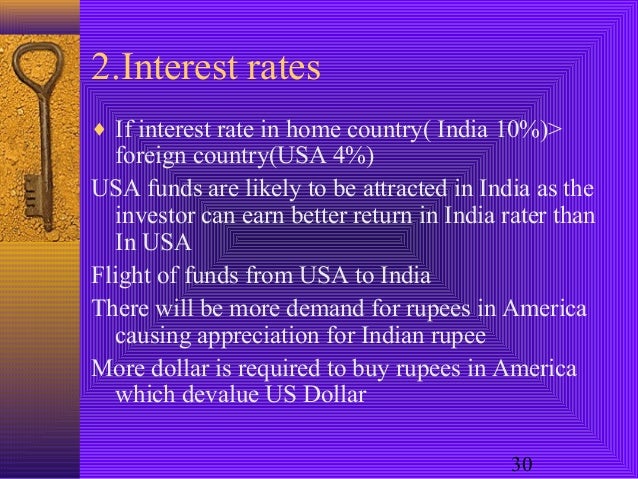 2.Interest rates

♦ If interest rate in home country( India 10%)> foreign country(USA 4%)

USA funds are likely to be attracted in India as the investor can earn better return in India rater than In USA

Flight of funds from USA to India

There will be more demand for rupees in America causing appreciation for Indian rupee

More dollar is required to buy rupees in America which devalue US Dollar

30